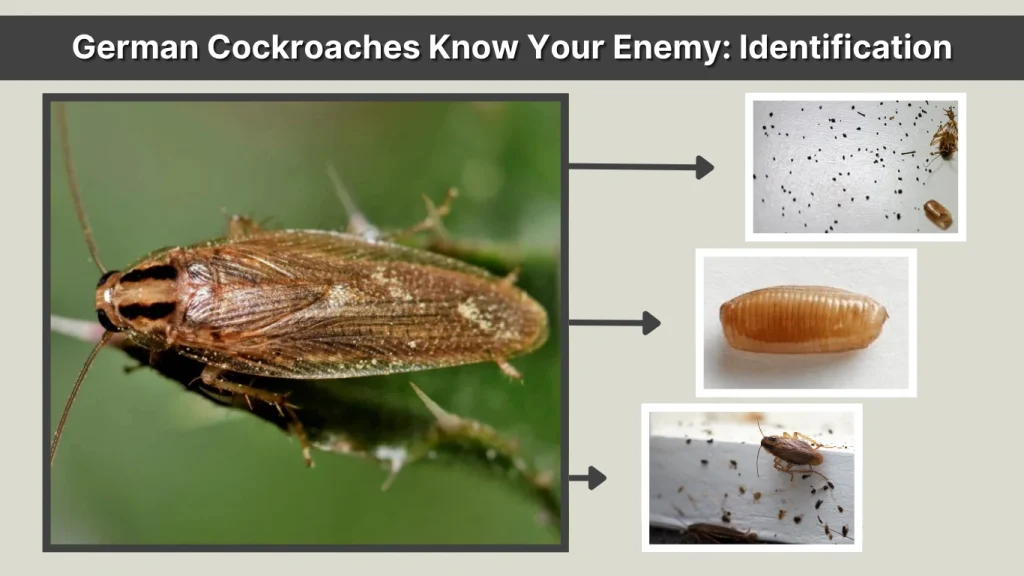 German Cockroaches Know Your Enemy: Identification